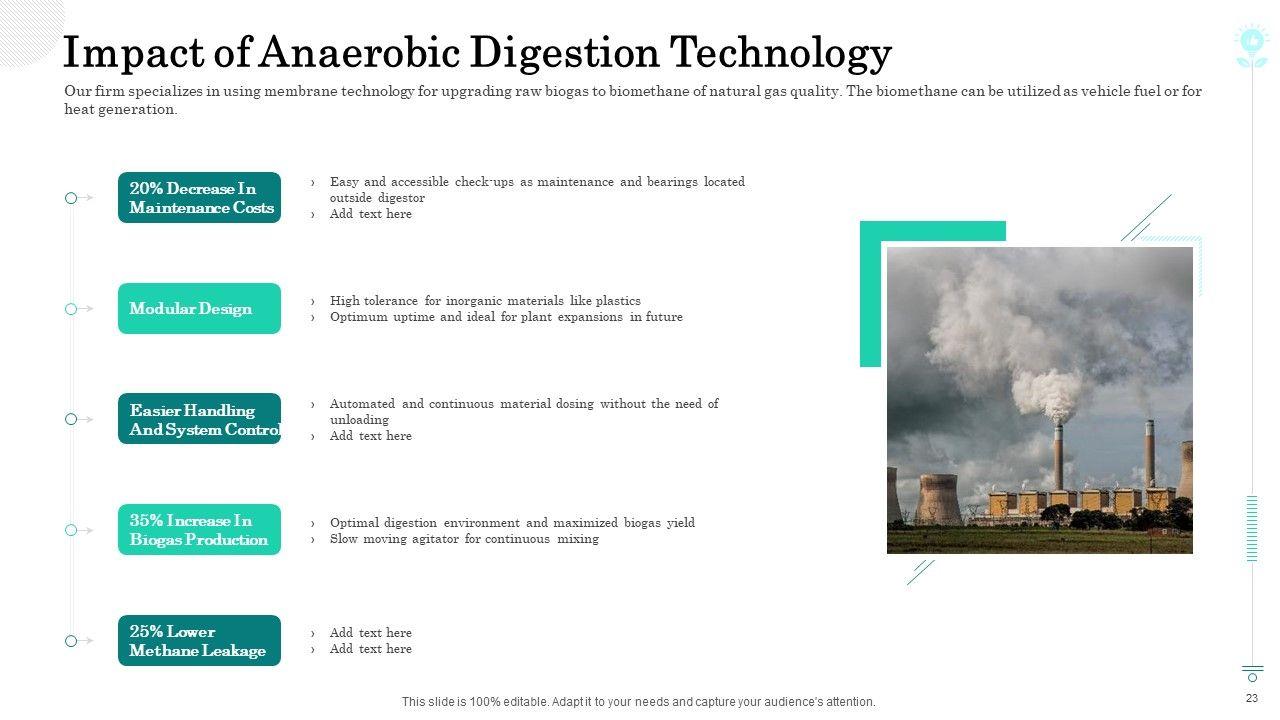 Impact of Anaerobic Digestion Technology

Our firm specializes in using membrane technology for upgrading raw biogas to biomethane of natural gas quality. The biomethane can be utilized as vehicle fuel or for heat generation.

20% Decrease In Maintenance Costs

› Easy and accessible check-ups as maintenance and bearings located outside digestor
› Add text here

Modular Design

› High tolerance for inorganic materials like plastics
› Optimum uptime and ideal for plant expansions in future

Easier Handling And System Control

› Automated and continuous material dosing without the need of unloading
› Add text here

35% Increase In Biogas Production

› Optimal digestion environment and maximized biogas yield
› Slow moving agitator for continuous mixing

25% Lower Methane Leakage

› Add text here
› Add text here

This slide is 100% editable. Adapt it to your needs and capture your audience's attention.

23